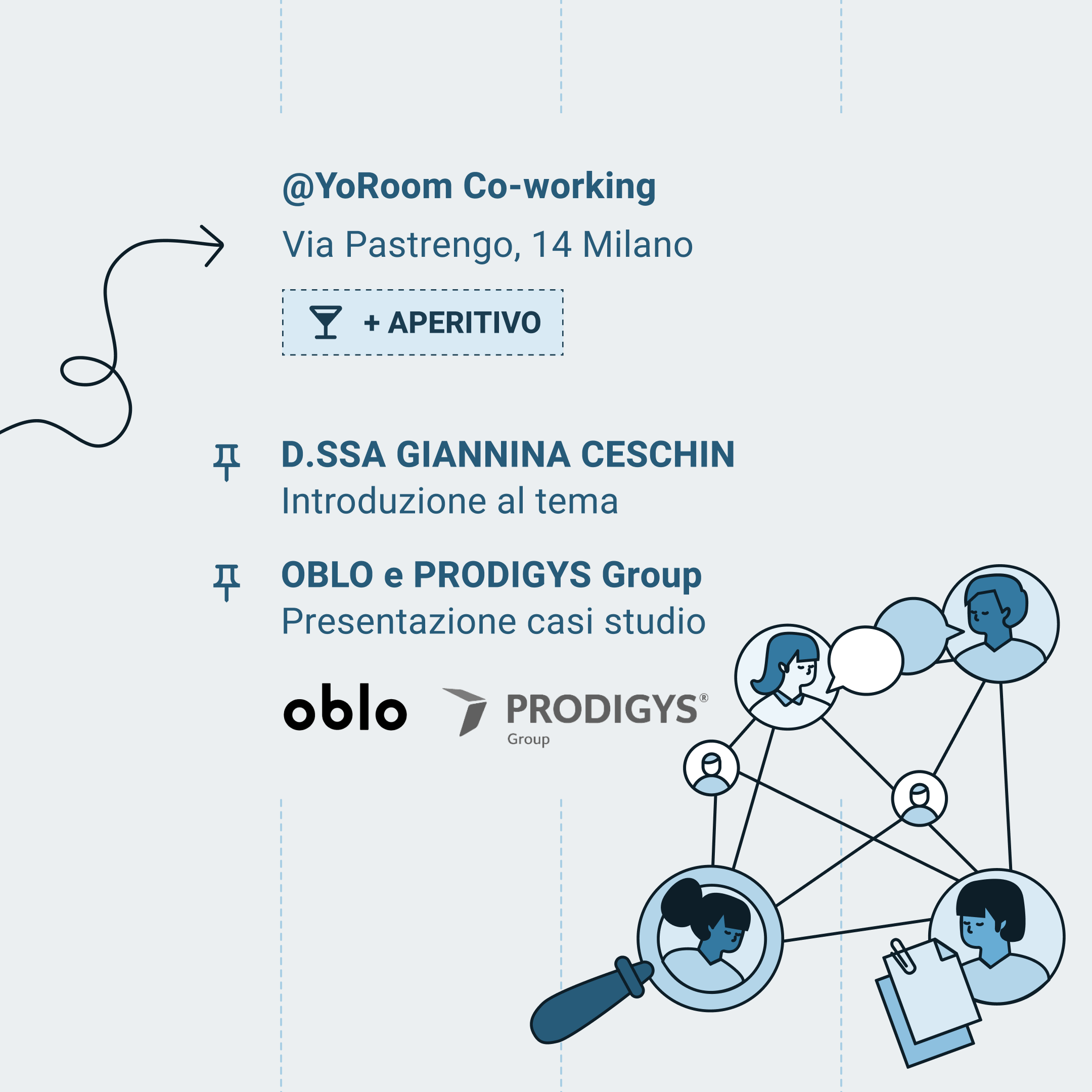 @YoRoom Co-working

Via Pastrengo, 14 Milano

+ APERITIVO

D.SSA GIANNINA CESCHIN
Introduzione al tema

OBLO e PRODIGYS Group
Presentazione casi studio

oblo

PRODIGYS®
Group